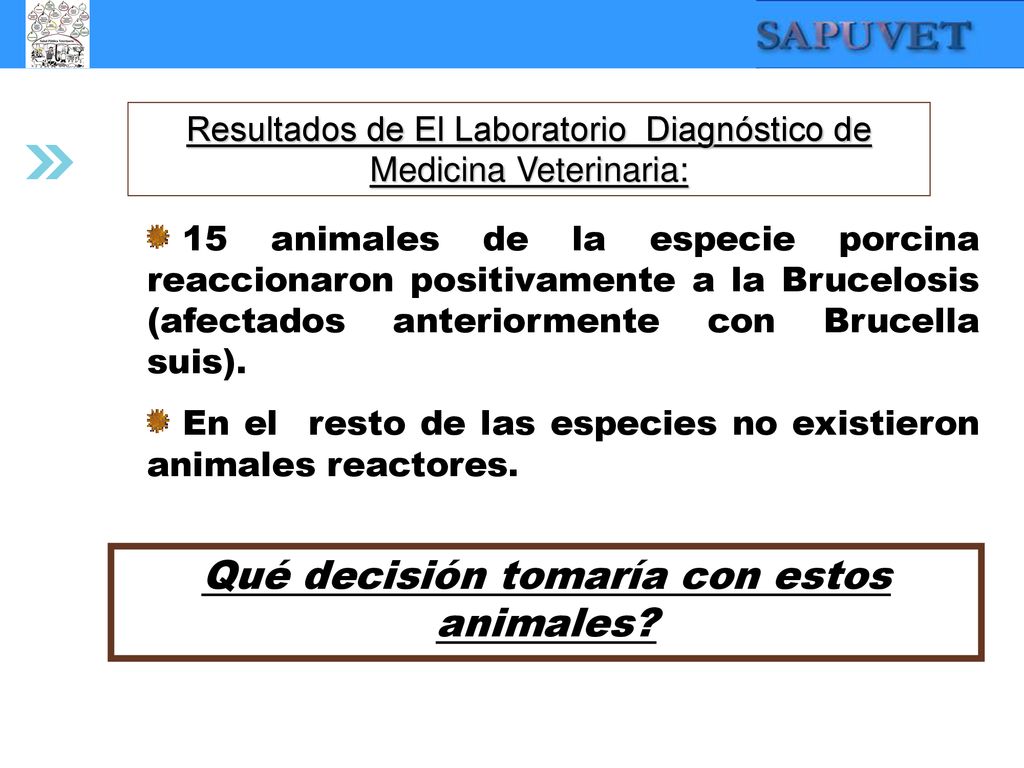 SAPUVET

Resultados de El Laboratorio Diagnóstico de Medicina Veterinaria:

15 animales de la especie porcina reaccionaron positivamente a la Brucelosis (afectados anteriormente con Brucella suis).

En el resto de las especies no existieron animales reactores.

Qué decisión tomaría con estos animales?